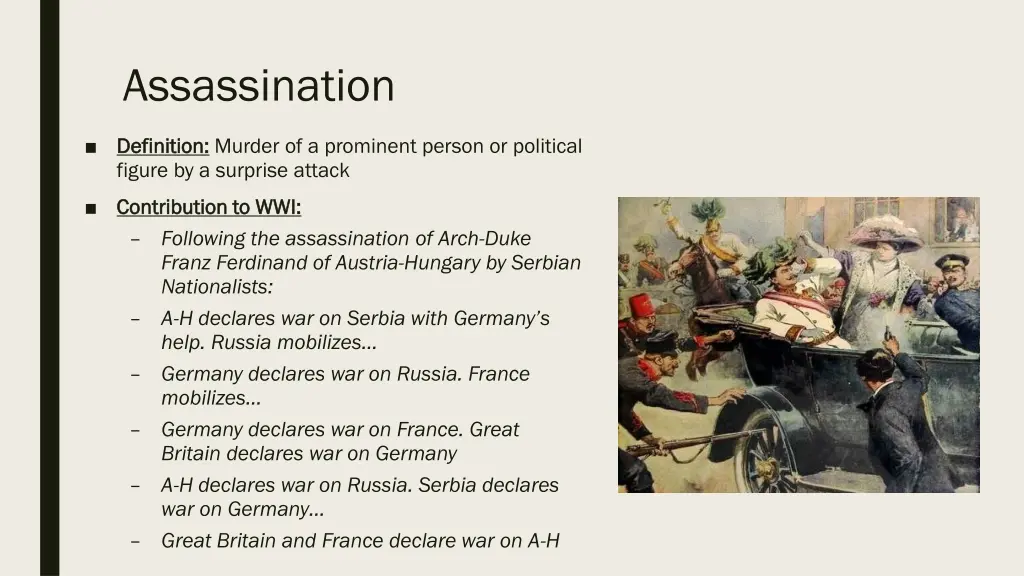 Assassination

■ Definition: Murder of a prominent person or political figure by a surprise attack

■ Contribution to WWI:

– Following the assassination of Arch-Duke Franz Ferdinand of Austria-Hungary by Serbian Nationalists:

– A-H declares war on Serbia with Germany's help. Russia mobilizes…

– Germany declares war on Russia. France mobilizes…

– Germany declares war on France. Great Britain declares war on Germany

– A-H declares war on Russia. Serbia declares war on Germany…

– Great Britain and France declare war on A-H